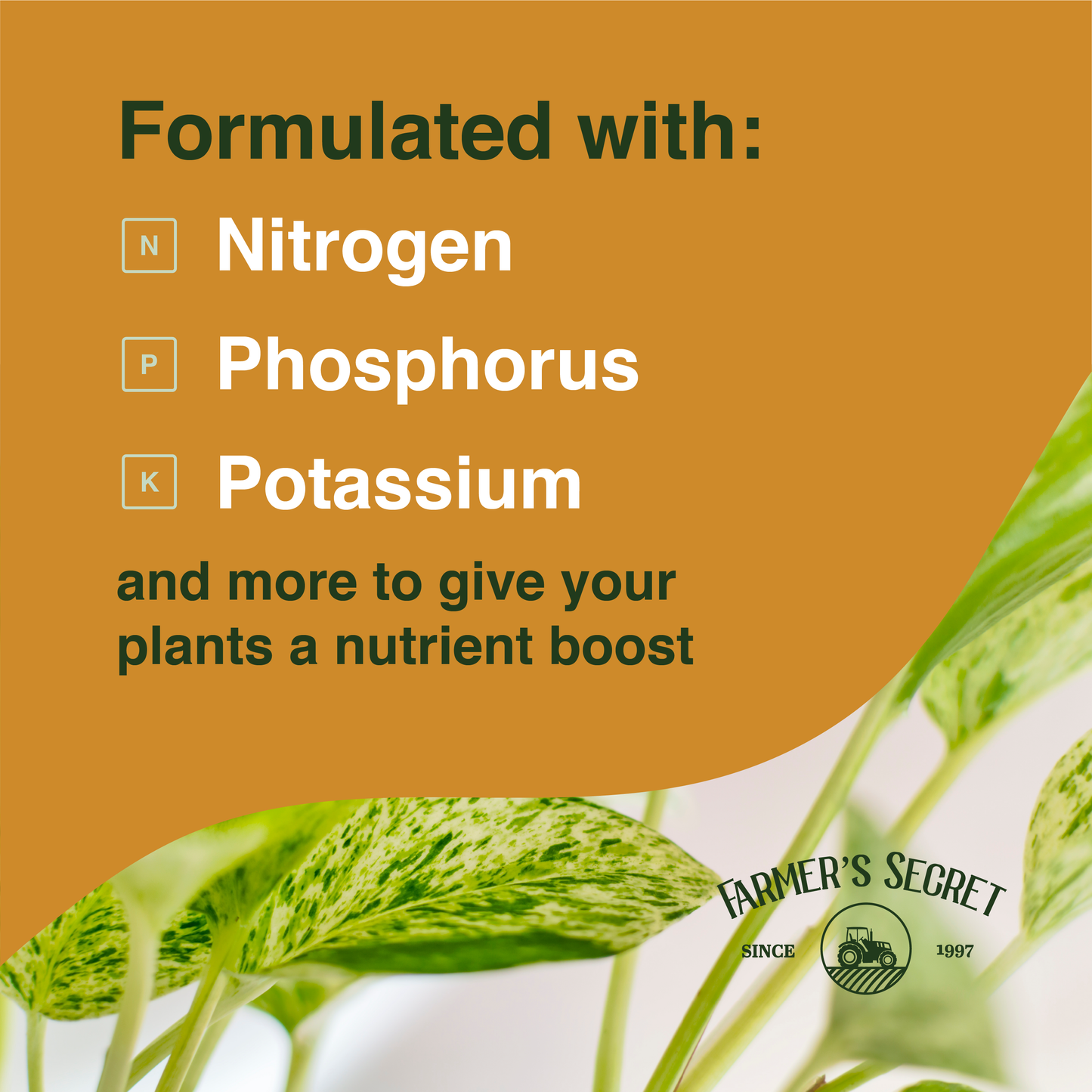 Formulated with:

N Nitrogen

P Phosphorus

K Potassium

and more to give your plants a nutrient boost

FARMER'S SECRET
SINCE 1997